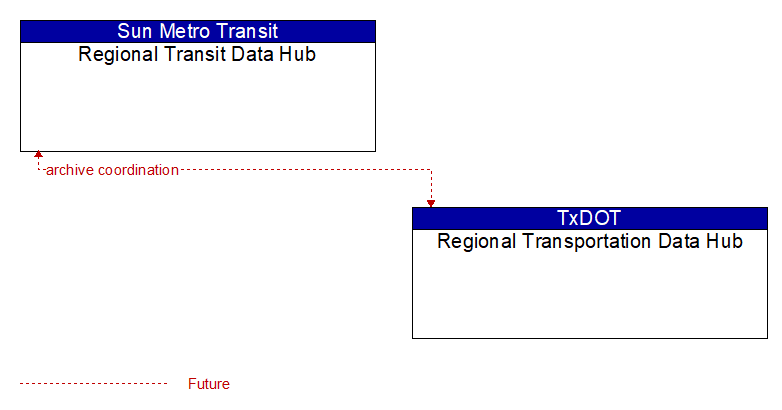 Sun Metro Transit
Regional Transit Data Hub

archive coordination

TxDOT
Regional Transportation Data Hub

Future